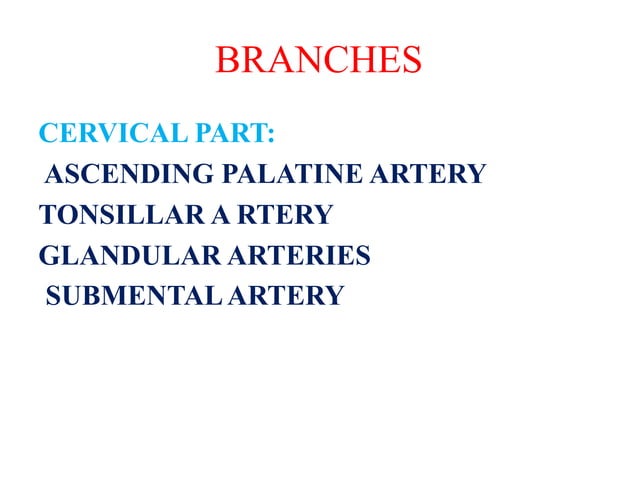 BRANCHES

CERVICAL PART:
ASCENDING PALATINE ARTERY
TONSILLAR A RTERY
GLANDULAR ARTERIES
SUBMENTAL ARTERY